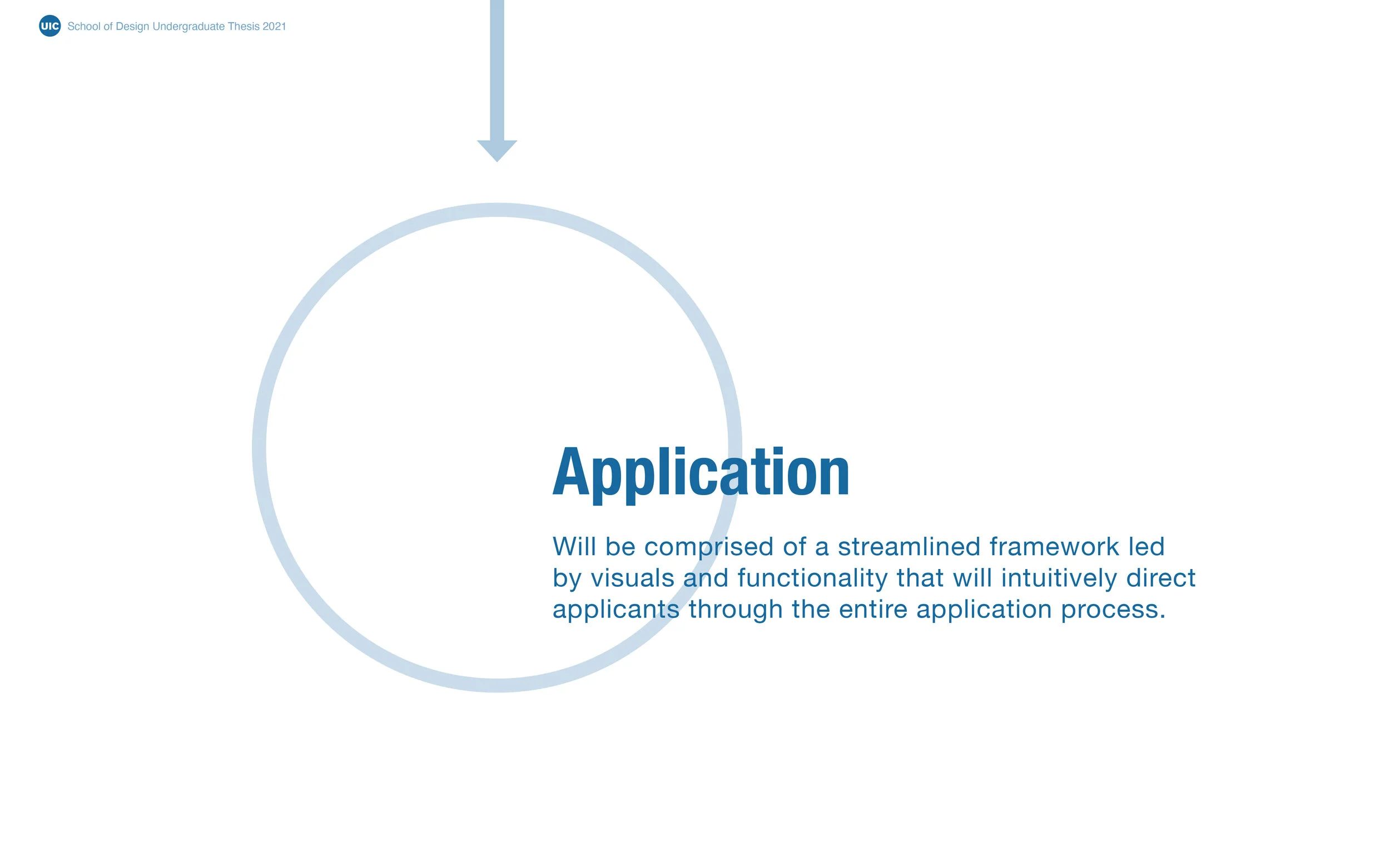 UIC School of Design Undergraduate Thesis 2021

Application

Will be comprised of a streamlined framework led by visuals and functionality that will intuitively direct applicants through the entire application process.